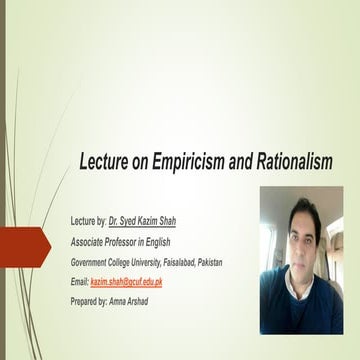 Lecture on Empiricism and Rationalism

Lecture by: Dr. Syed Kazim Shah

Associate Professor in English

Government College University, Faisalabad, Pakistan

Email: kazim.shah@gcuf.edu.pk

Prepared by: Amna Arshad